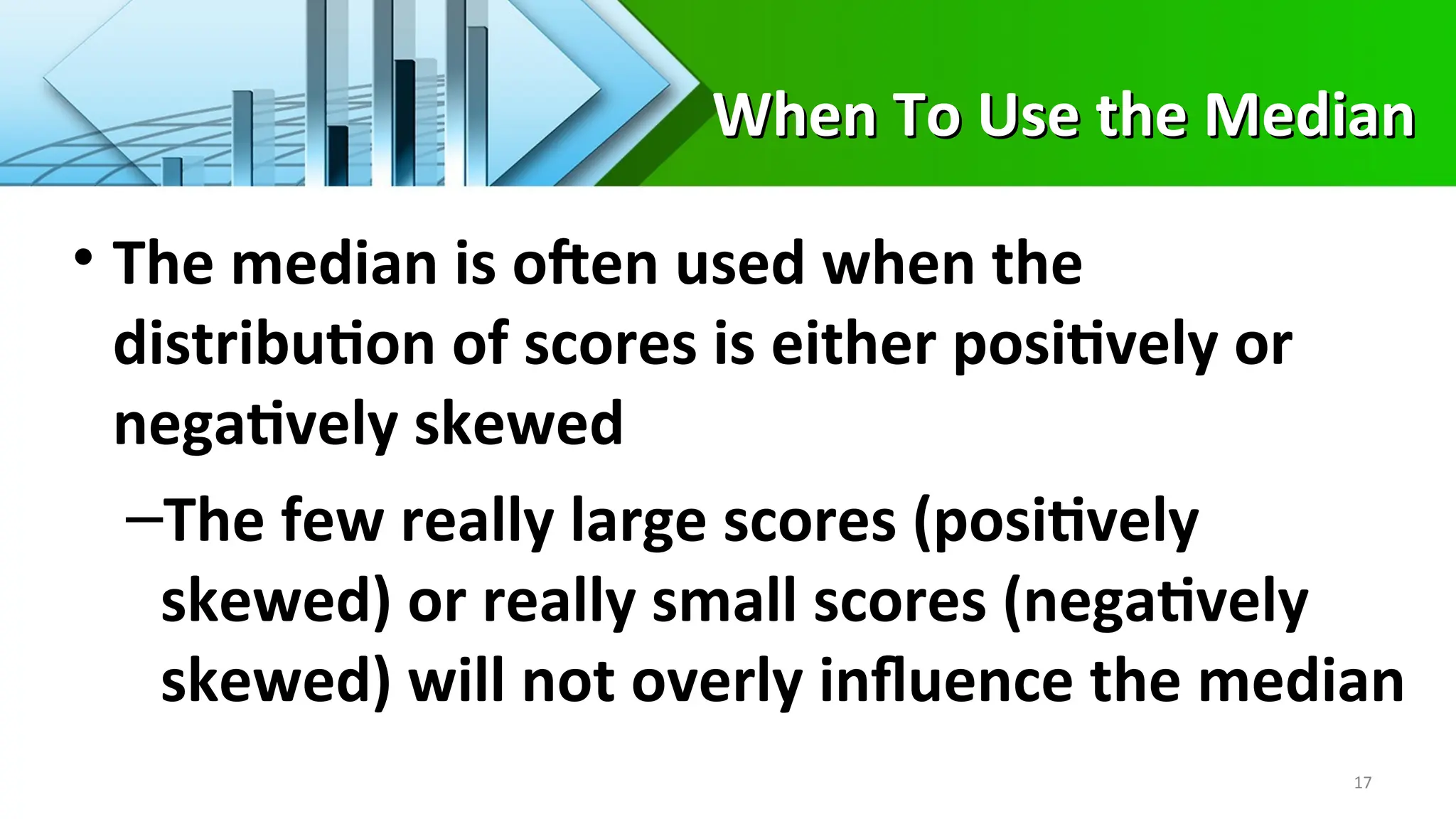 When To Use the Median

• The median is often used when the distribution of scores is either positively or negatively skewed

–The few really large scores (positively skewed) or really small scores (negatively skewed) will not overly influence the median

17